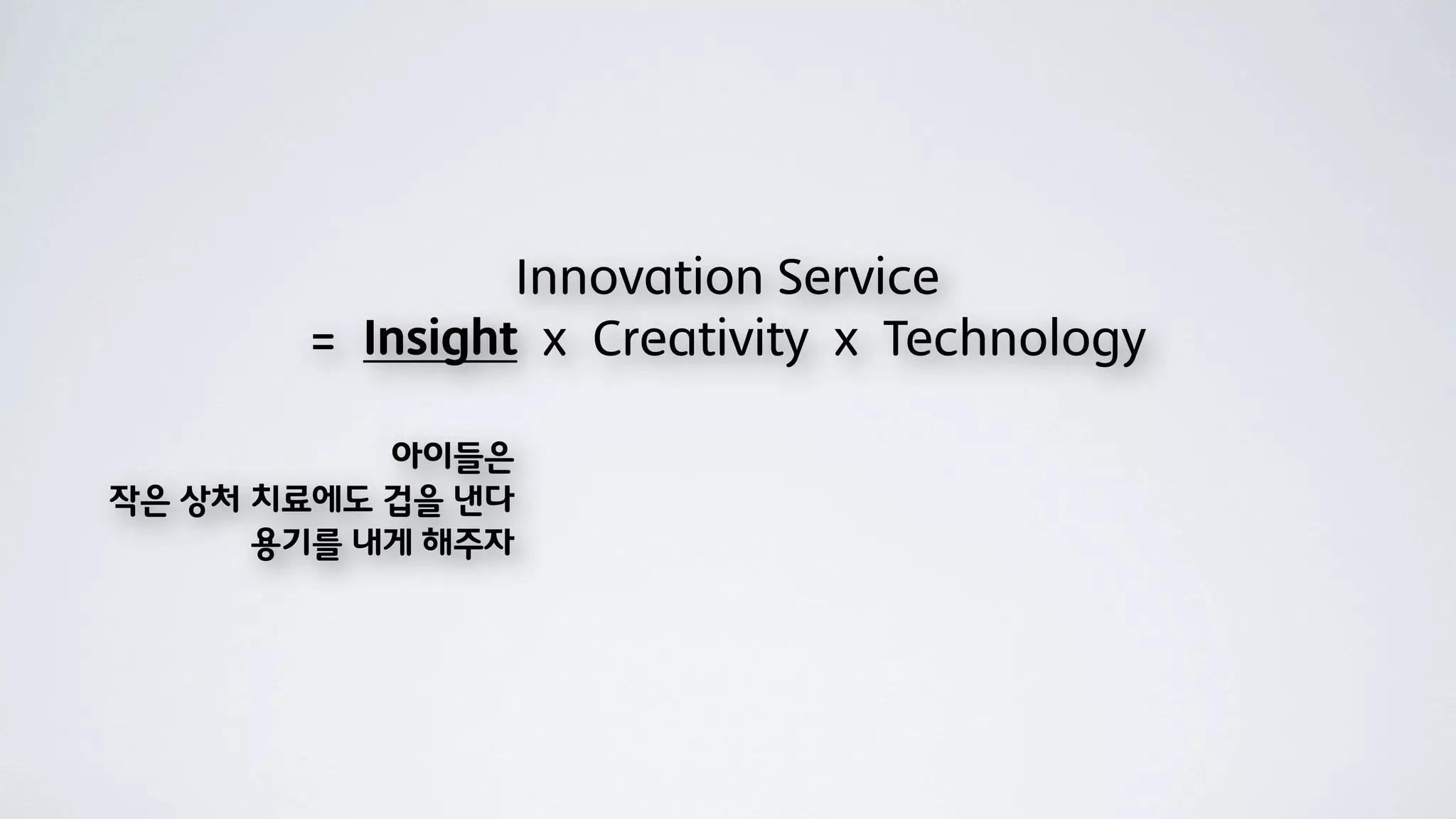 Innovation Service
= Insight x Creativity x Technology

아이들은
작은 상처 치료에도 겁을 낸다
용기를 내게 해주자